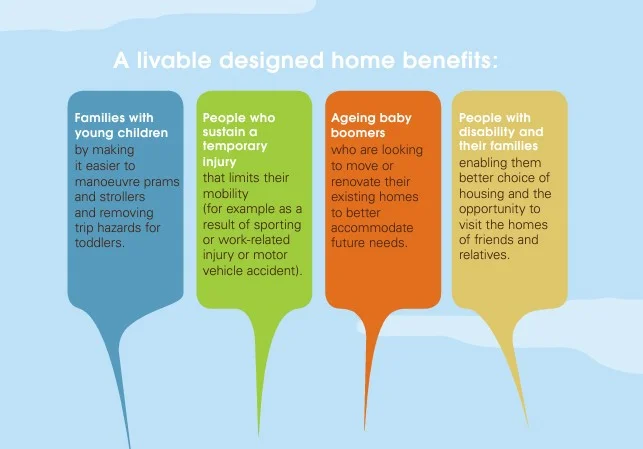 A livable designed home benefits:

Families with young children
by making it easier to manoeuvre prams and strollers and removing trip hazards for toddlers.

People who sustain a temporary injury
that limits their mobility (for example as a result of sporting or work-related injury or motor vehicle accident).

Ageing baby boomers
who are looking to move or renovate their existing homes to better accommodate future needs.

People with disability and their families
enabling them better choice of housing and the opportunity to visit the homes of friends and relatives.